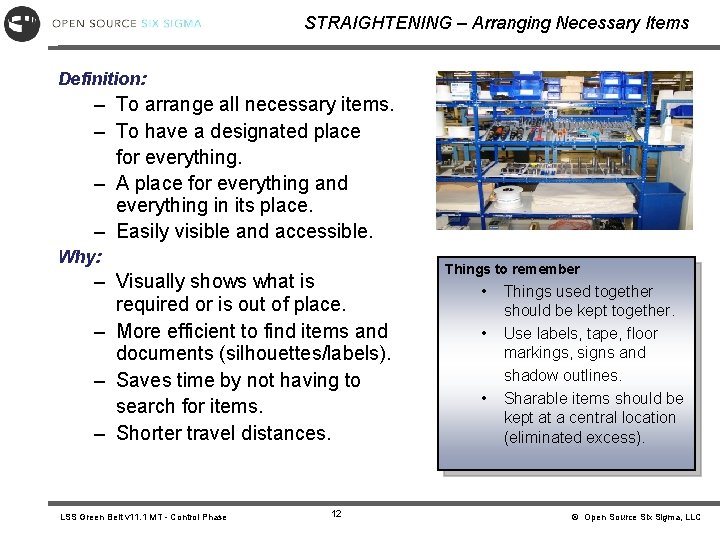 OPEN SOURCE SIX SIGMA

STRAIGHTENING – Arranging Necessary Items

Definition:
– To arrange all necessary items.
– To have a designated place for everything.
– A place for everything and everything in its place.
– Easily visible and accessible.

Why:
– Visually shows what is required or is out of place.
– More efficient to find items and documents (silhouettes/labels).
– Saves time by not having to search for items.
– Shorter travel distances.

Things to remember
• Things used together should be kept together.
• Use labels, tape, floor markings, signs and shadow outlines.
• Sharable items should be kept at a central location (eliminated excess).

LSS Green Belt v11.1 MT - Control Phase

12

© Open Source Six Sigma, LLC